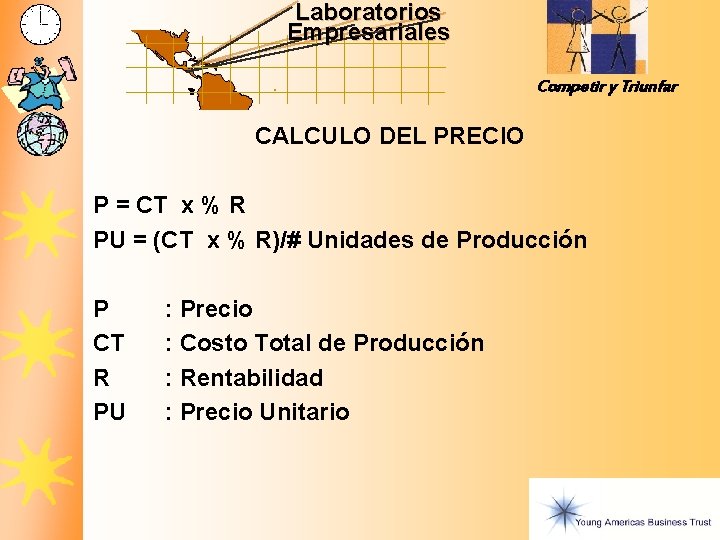 Laboratorios Empresariales

Competir y Triunfar

CALCULO DEL PRECIO

P = CT x % R
PU = (CT x % R)/# Unidades de Producción

P : Precio
CT : Costo Total de Producción
R : Rentabilidad
PU : Precio Unitario

Young Americas Business Trust